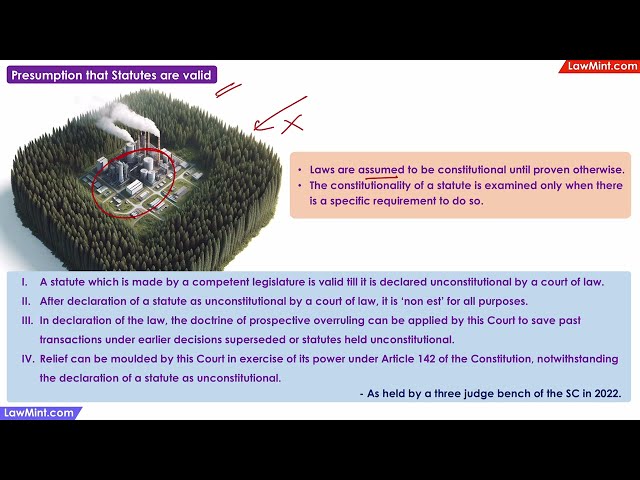 Presumption that Statutes are valid

LawMint.com

• Laws are assumed to be constitutional until proven otherwise.
• The constitutionality of a statute is examined only when there is a specific requirement to do so.

I. A statute which is made by a competent legislature is valid till it is declared unconstitutional by a court of law.
II. After declaration of a statute as unconstitutional by a court of law, it is 'non est' for all purposes.
III. In declaration of the law, the doctrine of prospective overruling can be applied by this Court to save past transactions under earlier decisions superseded or statutes held unconstitutional.
IV. Relief can be moulded by this Court in exercise of its power under Article 142 of the Constitution, notwithstanding the declaration of a statute as unconstitutional.

- As held by a three judge bench of the SC in 2022.

LawMint.com